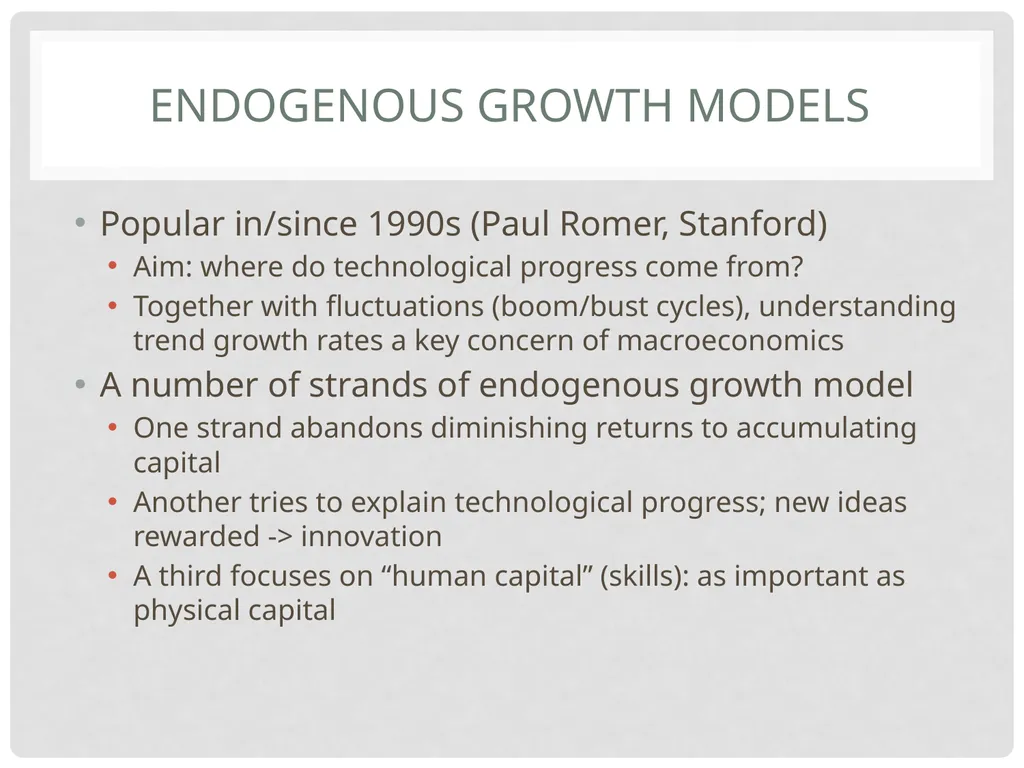 ENDOGENOUS GROWTH MODELS

• Popular in/since 1990s (Paul Romer, Stanford)
  • Aim: where do technological progress come from?
  • Together with fluctuations (boom/bust cycles), understanding trend growth rates a key concern of macroeconomics
• A number of strands of endogenous growth model
  • One strand abandons diminishing returns to accumulating capital
  • Another tries to explain technological progress; new ideas rewarded -> innovation
  • A third focuses on “human capital” (skills): as important as physical capital